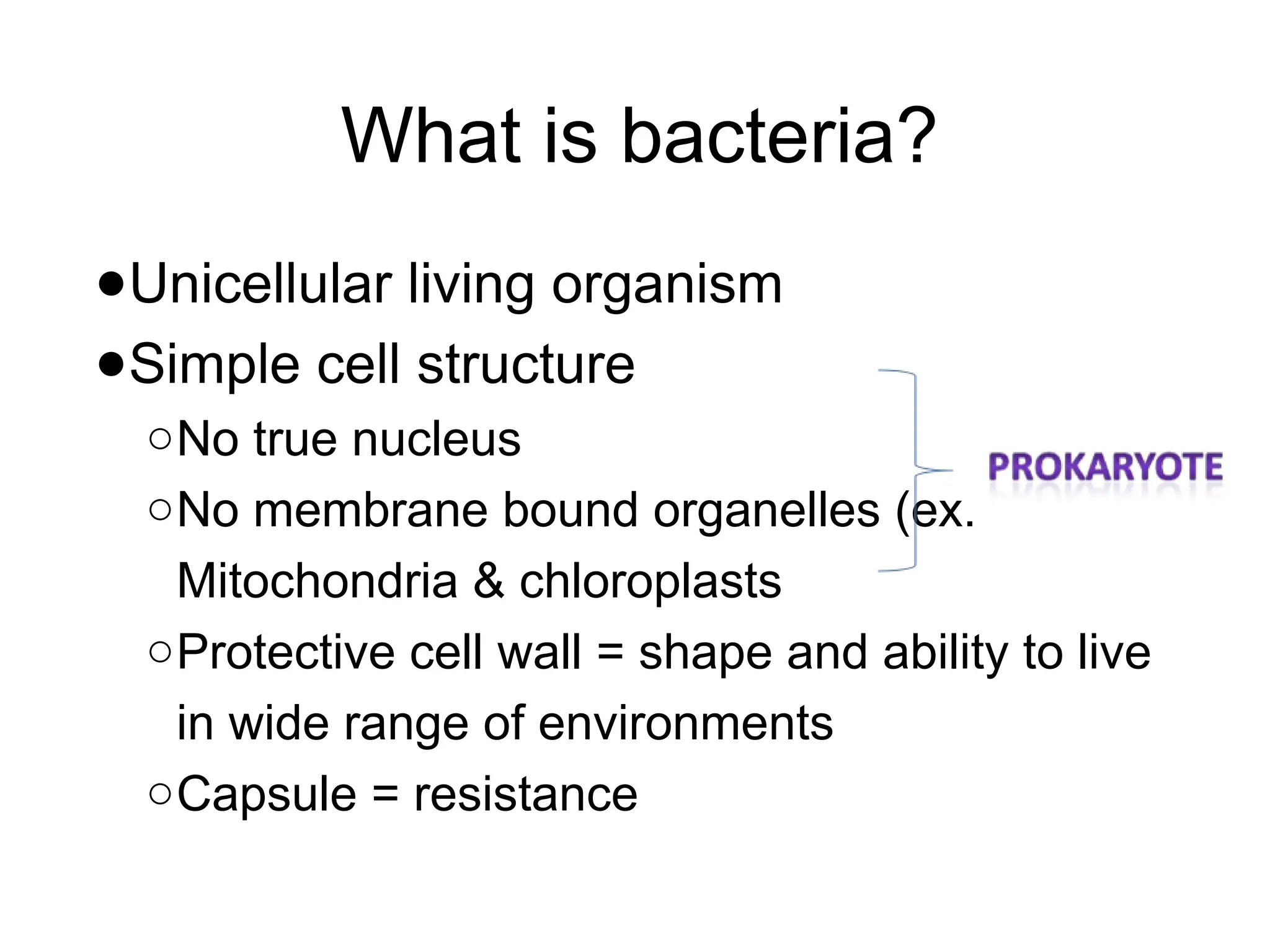 What is bacteria?

●Unicellular living organism
●Simple cell structure
○No true nucleus
○No membrane bound organelles (ex. Mitochondria & chloroplasts
○Protective cell wall = shape and ability to live in wide range of environments
○Capsule = resistance

PROKARYOTE